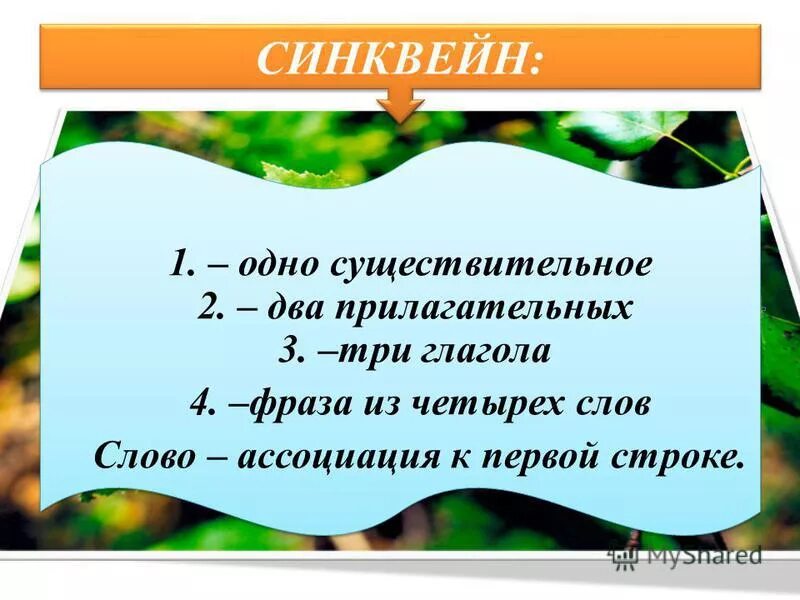 СИНКВЕЙН:

1. – одно существительное
2. – два прилагательных
3. –три глагола
4. –фраза из четырех слов
Слово – ассоциация к первой строке.

MyShared